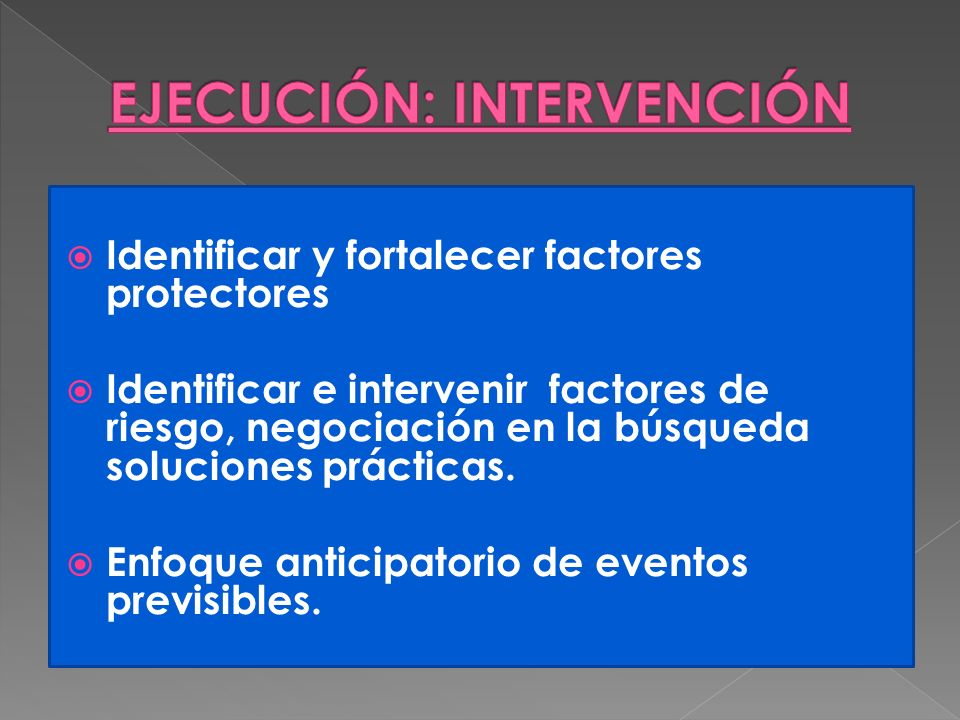 EJECUCIÓN: INTERVENCIÓN

Identificar y fortalecer factores protectores

Identificar e intervenir factores de riesgo, negociación en la búsqueda soluciones prácticas.

Enfoque anticipatorio de eventos previsibles.